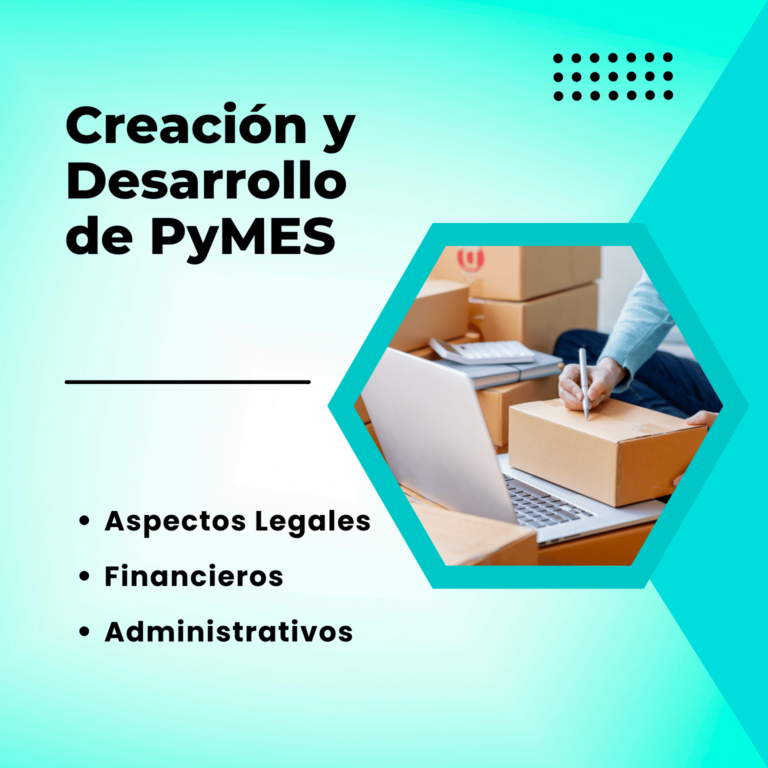 Creación y Desarrollo de PyMES

• Aspectos Legales
• Financieros
• Administrativos